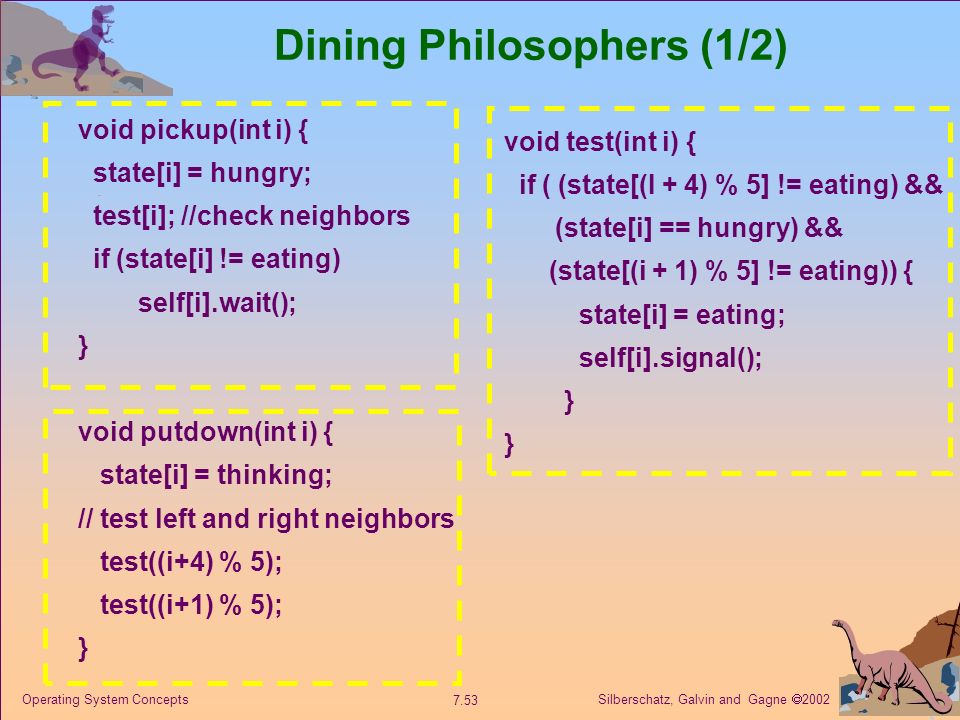 Dining Philosophers (1/2)

void pickup(int i) {
state[i] = hungry;
test[i]; //check neighbors
if (state[i] != eating)
self[i].wait();
}

void putdown(int i) {
state[i] = thinking;
// test left and right neighbors
test((i+4) % 5);
test((i+1) % 5);
}

void test(int i) {
if ( (state[(I + 4) % 5] != eating) &&
(state[i] == hungry) &&
(state[(i + 1) % 5] != eating)) {
state[i] = eating;
self[i].signal();
}
}

Operating System Concepts

7.53

Silberschatz, Galvin and Gagne ©2002